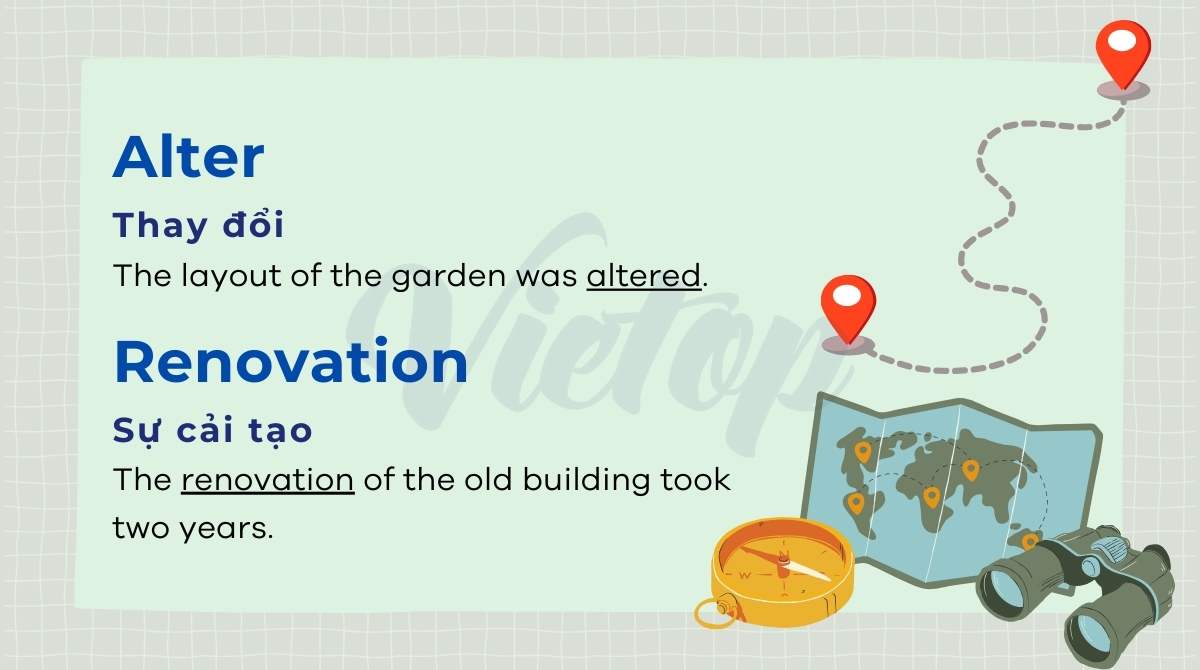 Alter

Thay đổi

The layout of the garden was altered.

Renovation

Sự cải tạo

The renovation of the old building took two years.

Vietop